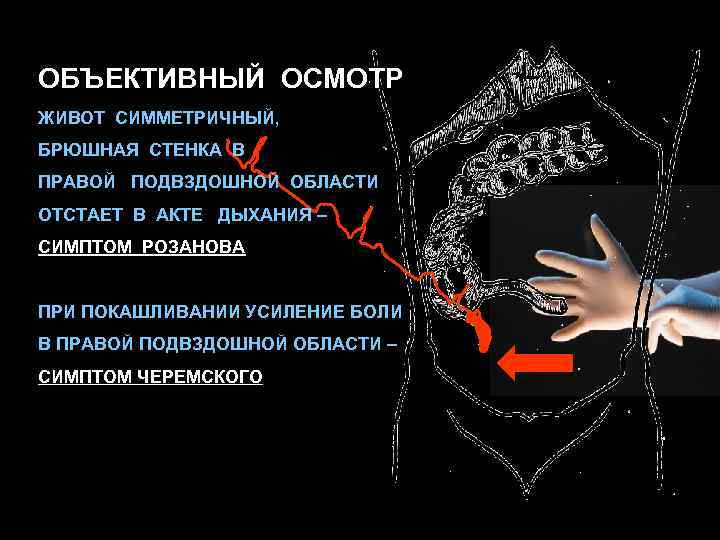 ОБЪЕКТИВНЫЙ ОСМОТР

ЖИВОТ СИММЕТРИЧНЫЙ, БРЮШНАЯ СТЕНКА В ПРАВОЙ ПОДВЗДОШНОЙ ОБЛАСТИ ОТСТАЕТ В АКТЕ ДЫХАНИЯ – СИМПТОМ РОЗАНОВА

ПРИ ПОКАШЛИВАНИИ УСИЛЕНИЕ БОЛИ В ПРАВОЙ ПОДВЗДОШНОЙ ОБЛАСТИ – СИМПТОМ ЧЕРЕМСКОГО